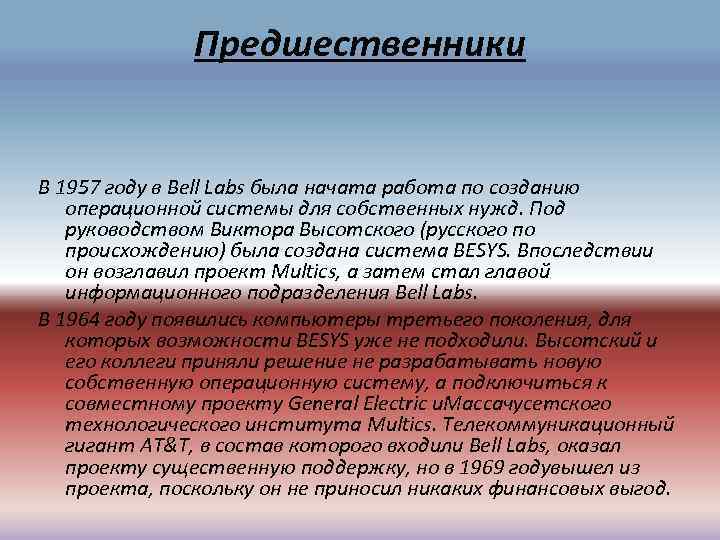 Предшественники

В 1957 году в Bell Labs была начата работа по созданию операционной системы для собственных нужд. Под руководством Виктора Высотского (русского по происхождению) была создана система BESYS. Впоследствии он возглавил проект Multics, а затем стал главой информационного подразделения Bell Labs.

В 1964 году появились компьютеры третьего поколения, для которых возможности BESYS уже не подходили. Высотский и его коллеги приняли решение не разрабатывать новую собственную операционную систему, а подключиться к совместному проекту General Electric иМассачусетского технологического института Multics. Телекоммуникационный гигант AT&T, в состав которого входили Bell Labs, оказал проекту существенную поддержку, но в 1969 годувышел из проекта, поскольку он не приносил никаких финансовых выгод.